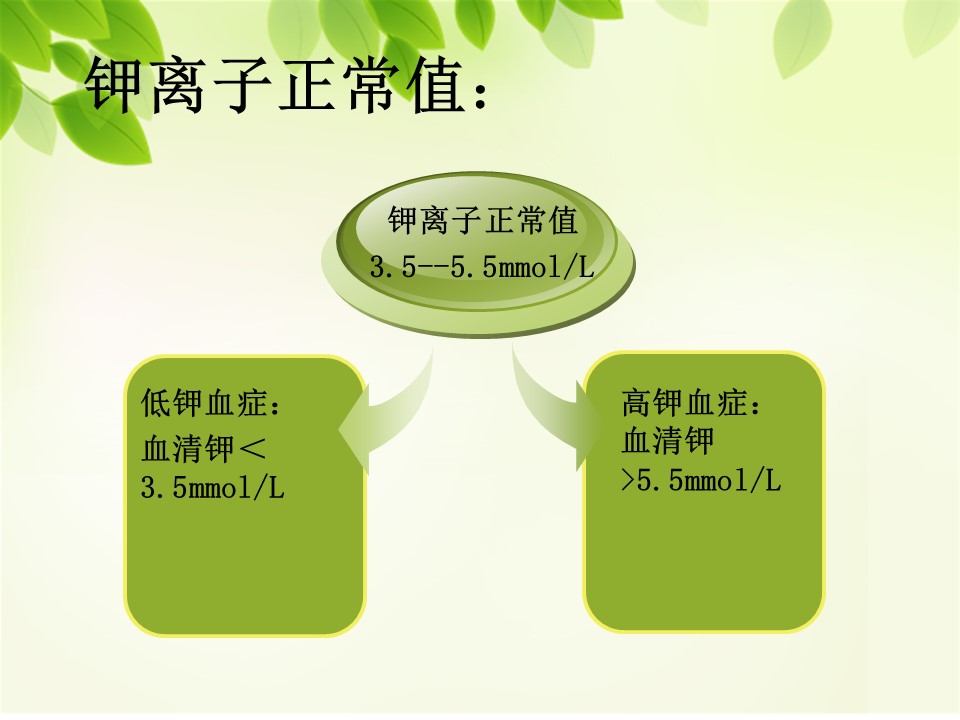 钾离子正常值：

钾离子正常值
3.5--5.5mmol/L

低钾血症：
血清钾＜
3.5mmol/L

高钾血症：
血清钾
>5.5mmol/L